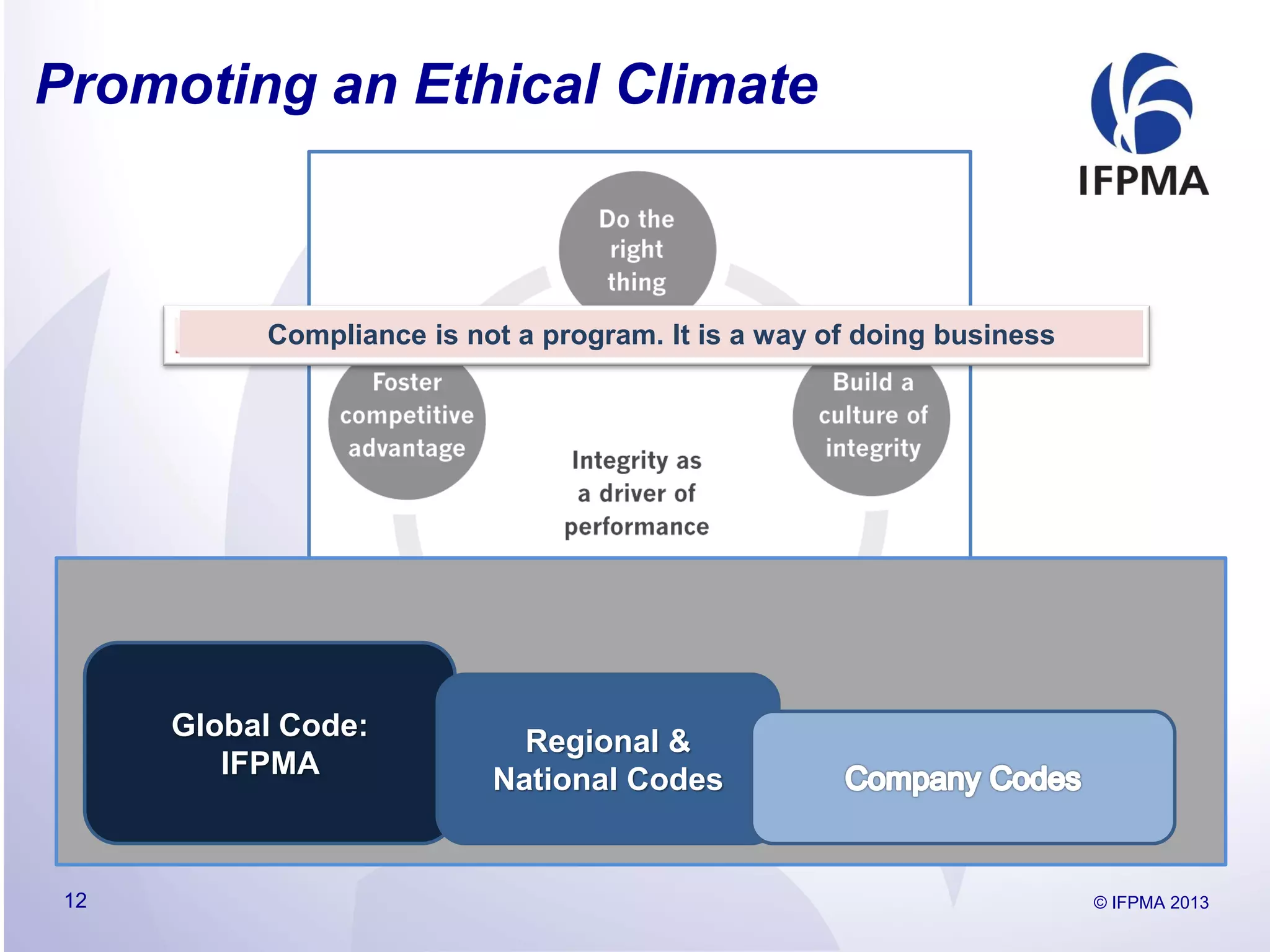 Promoting an Ethical Climate

IFPMA

Do the right thing

Compliance is not a program. It is a way of doing business

Foster competitive advantage

Build a culture of integrity

Integrity as a driver of performance

Global Code: IFPMA

Regional & National Codes

Company Codes

12

© IFPMA 2013